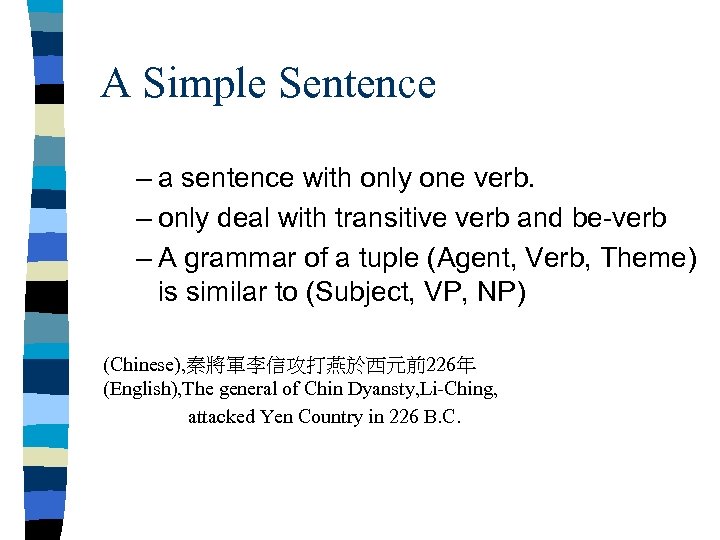 A Simple Sentence

– a sentence with only one verb.

– only deal with transitive verb and be-verb

– A grammar of a tuple (Agent, Verb, Theme) is similar to (Subject, VP, NP)

(Chinese),秦將軍李信攻打燕於西元前226年
(English),The general of Chin Dyansty,Li-Ching, attacked Yen Country in 226 B.C.